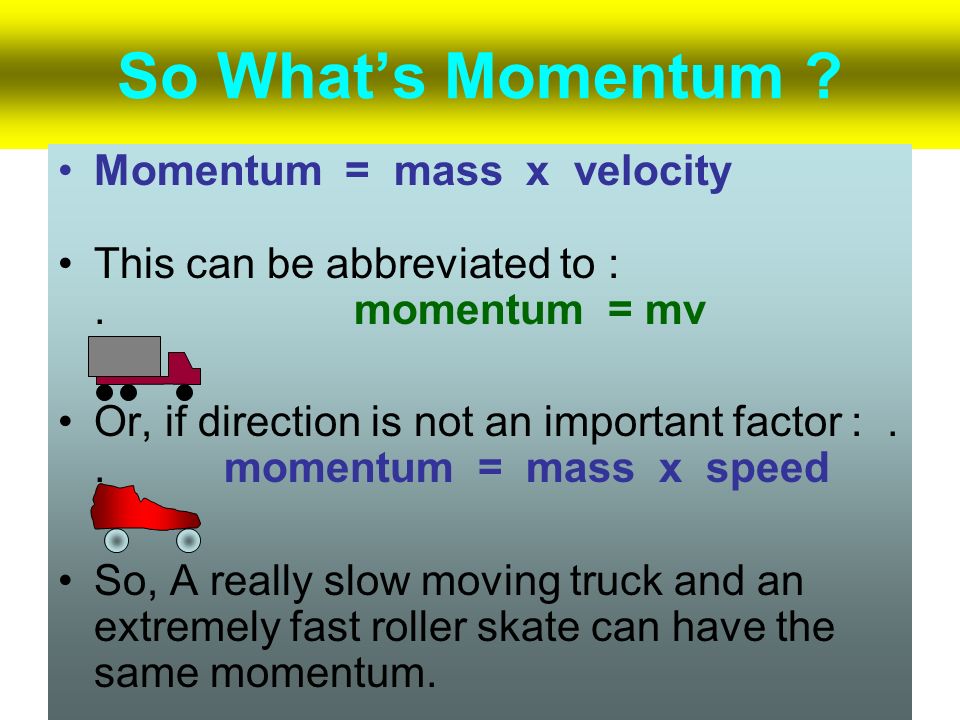 So What's Momentum ?

• Momentum = mass x velocity

• This can be abbreviated to :
. momentum = mv

• Or, if direction is not an important factor : .
. momentum = mass x speed

• So, A really slow moving truck and an extremely fast roller skate can have the same momentum.